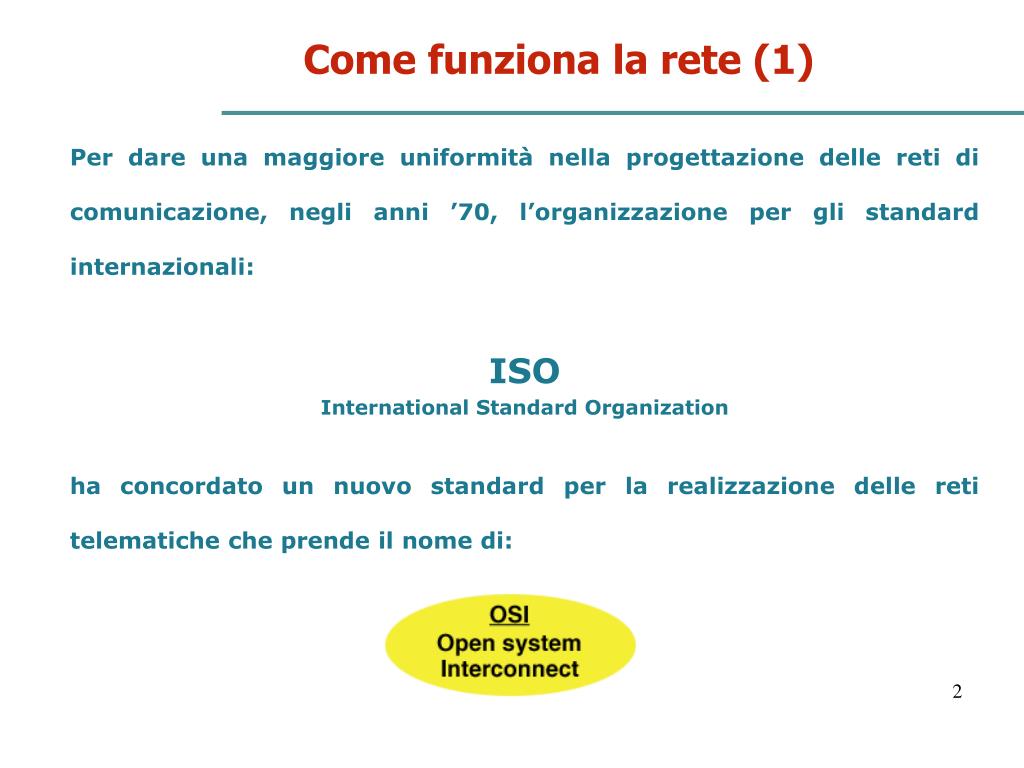 Come funziona la rete (1)

Per dare una maggiore uniformità nella progettazione delle reti di comunicazione, negli anni ’70, l’organizzazione per gli standard internazionali:

ISO
International Standard Organization

ha concordato un nuovo standard per la realizzazione delle reti telematiche che prende il nome di:

OSI
Open system
Interconnect

2